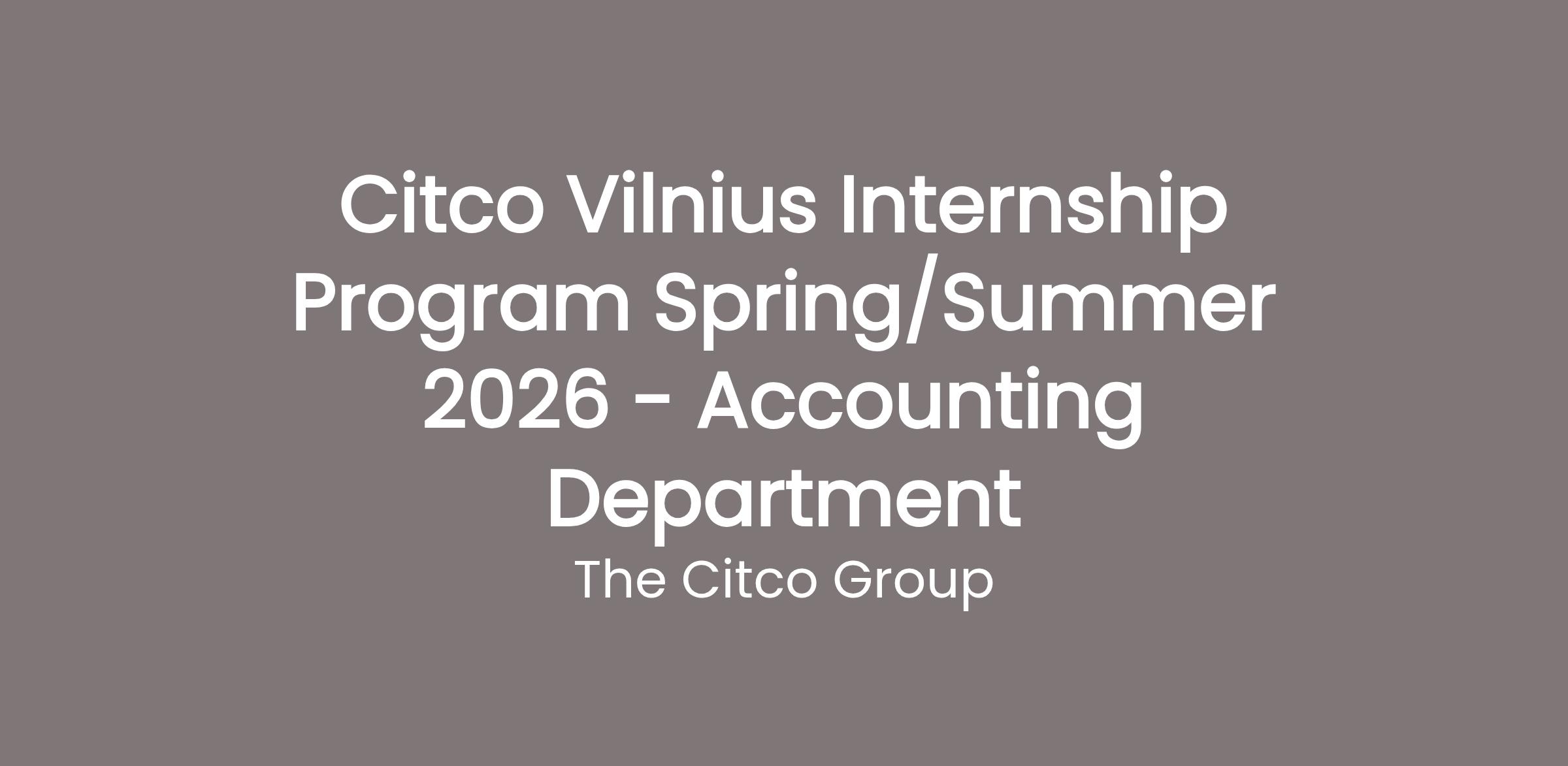 Citco Vilnius Internship Program Spring/Summer 2026 - Accounting Department

The Citco Group